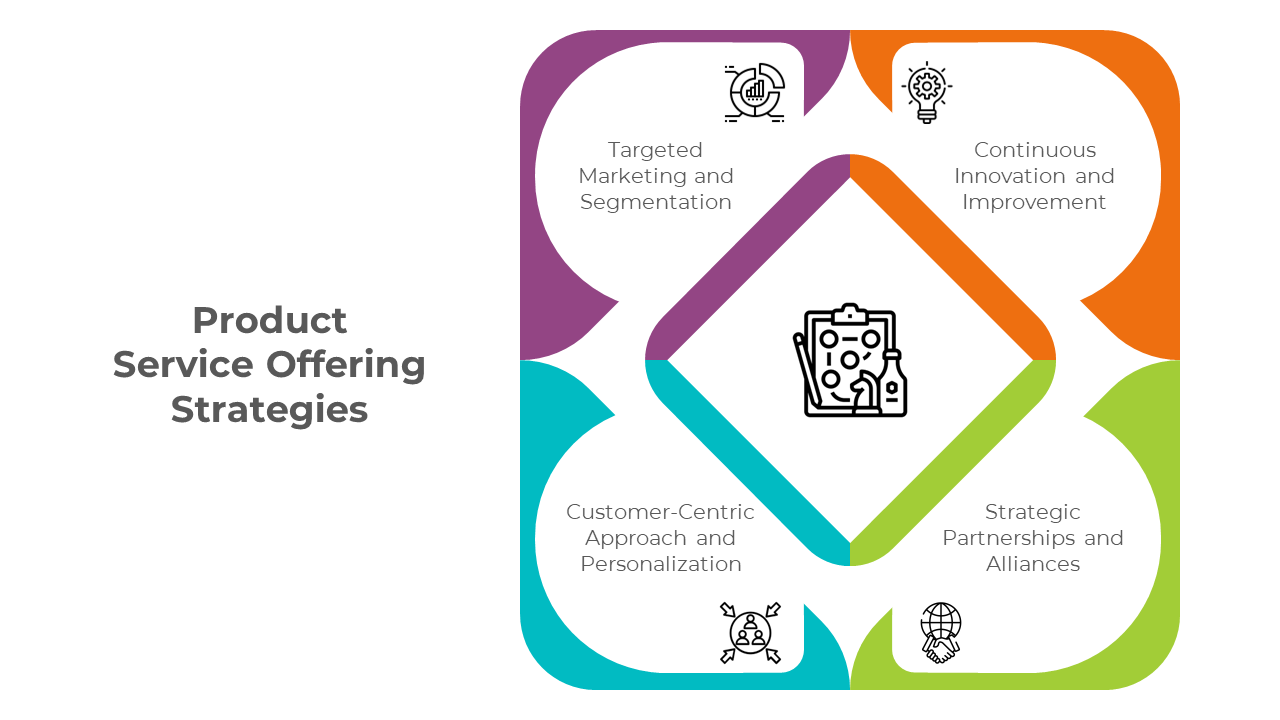 Product Service Offering Strategies

Targeted Marketing and Segmentation

Continuous Innovation and Improvement

Customer-Centric Approach and Personalization

Strategic Partnerships and Alliances